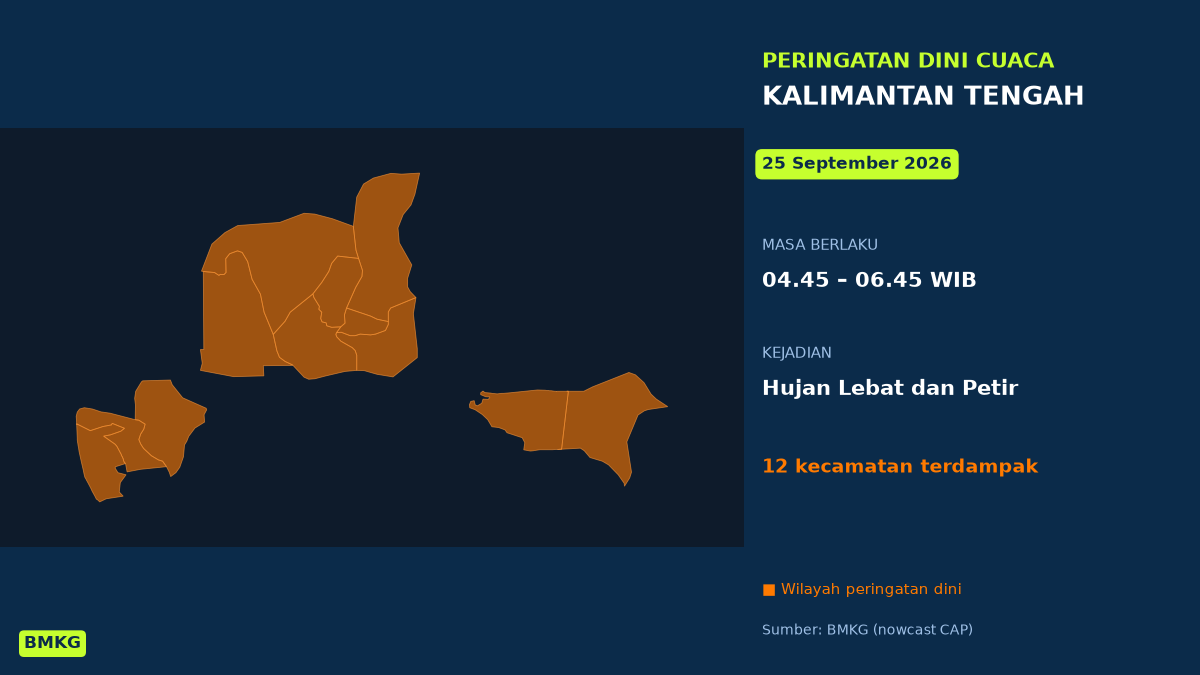 PERINGATAN DINI CUACA
KALIMANTAN TENGAH

25 September 2026

MASA BERLAKU
04.45 – 06.45 WIB

KEJADIAN
Hujan Lebat dan Petir

12 kecamatan terdampak

■ Wilayah peringatan dini

Sumber: BMKG (nowcast CAP)

BMKG